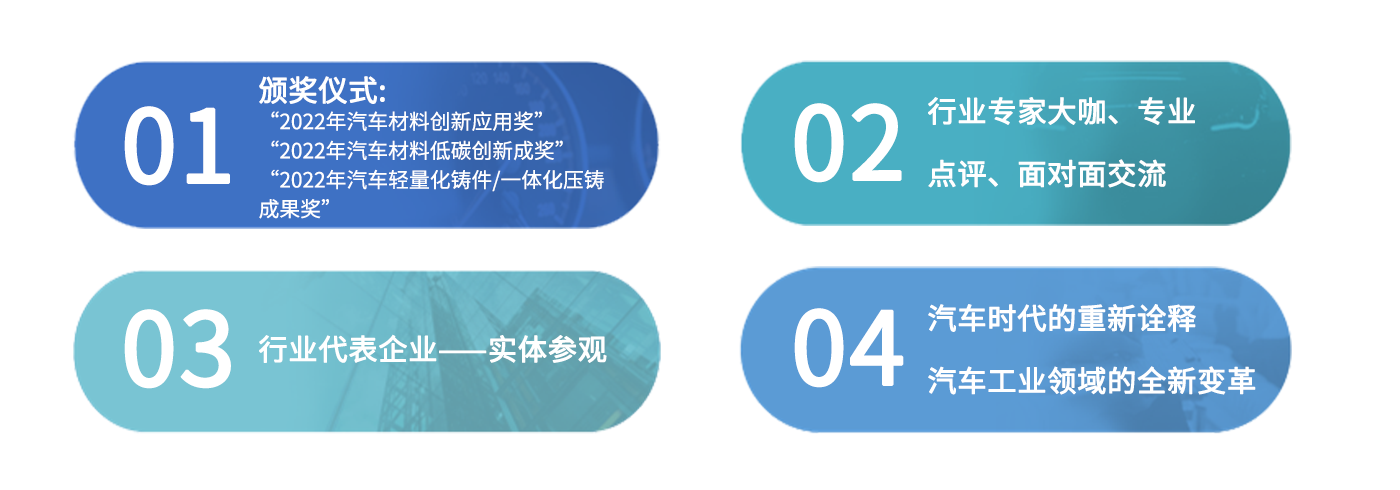 01

颁奖仪式:
“2022年汽车材料创新应用奖”
“2022年汽车材料低碳创新成奖”
“2022年汽车轻量化铸件/一体化压铸成果奖”

02

行业专家大咖、专业点评、面对面交流

03

行业代表企业——实体参观

04

汽车时代的重新诠释
汽车工业领域的全新变革